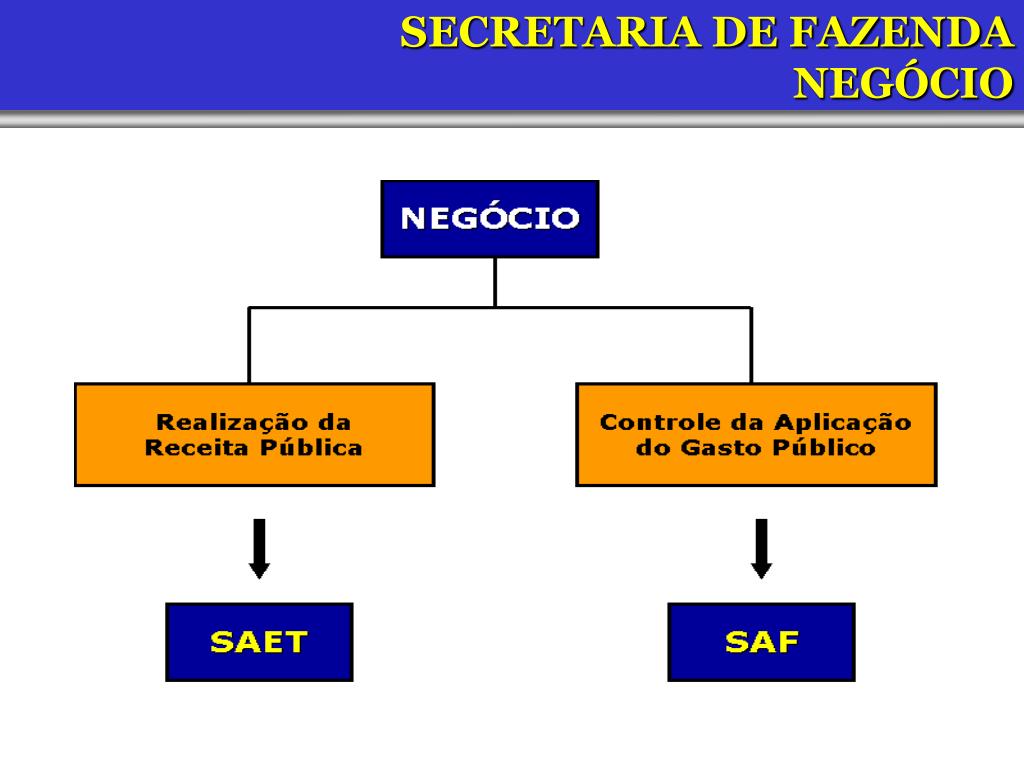 SECRETARIA DE FAZENDA
NEGÓCIO

NEGÓCIO

Realização da Receita Pública

Controle da Aplicação do Gasto Público

SAET

SAF